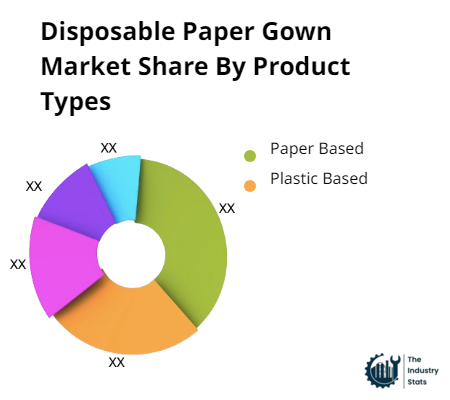 Disposable Paper Gown Market Share By Product Types

XX
XX
XX
XX
XX

Paper Based
Plastic Based

The Industry Stats